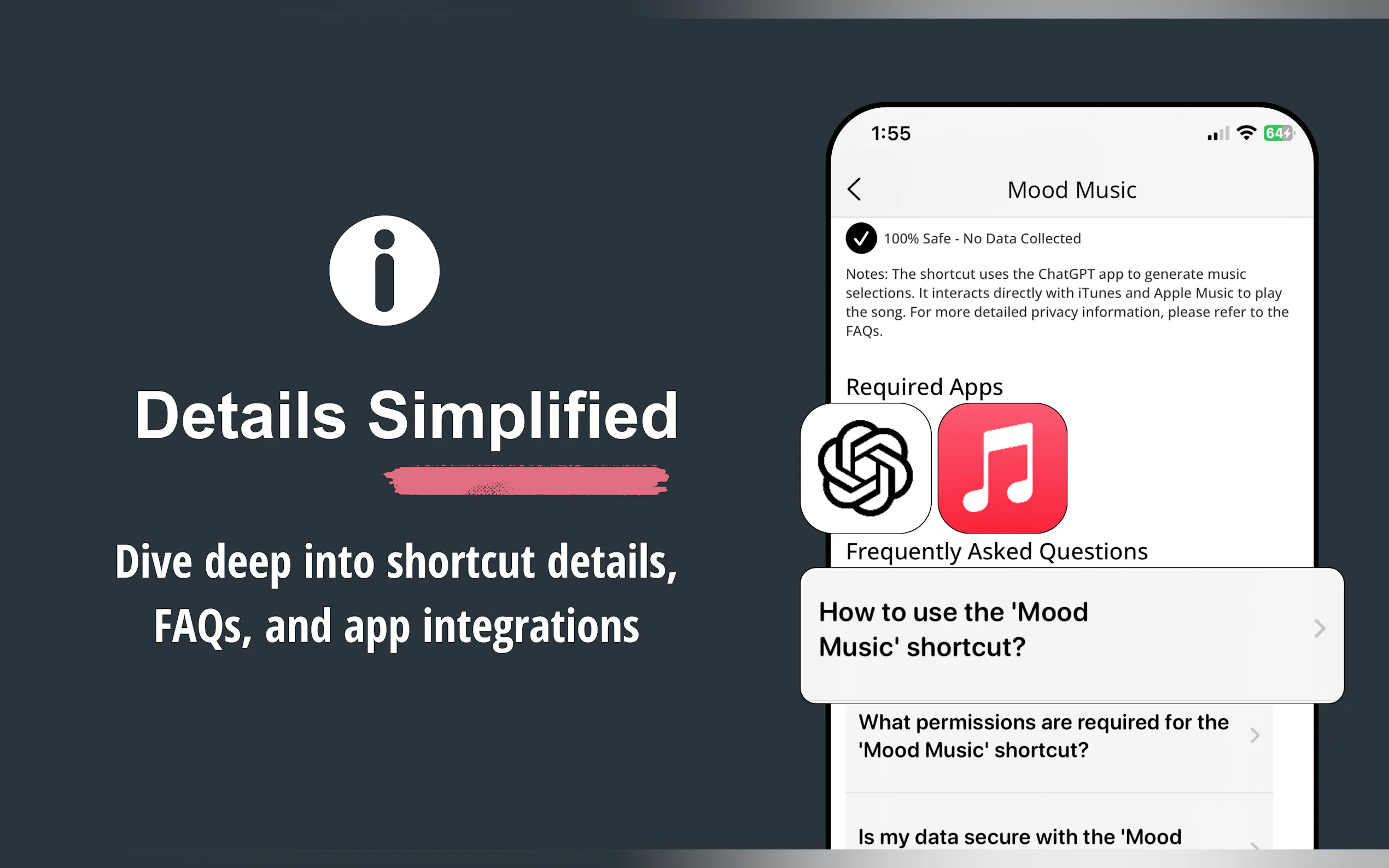 Details Simplified

Dive deep into shortcut details, FAQs, and app integrations

1:55

64

Mood Music

100% Safe - No Data Collected

Notes: The shortcut uses the ChatGPT app to generate music selections. It interacts directly with iTunes and Apple Music to play the song. For more detailed privacy information, please refer to the FAQs.

Required Apps

Frequently Asked Questions

How to use the 'Mood Music' shortcut?

What permissions are required for the 'Mood Music' shortcut?

Is my data secure with the 'Mood